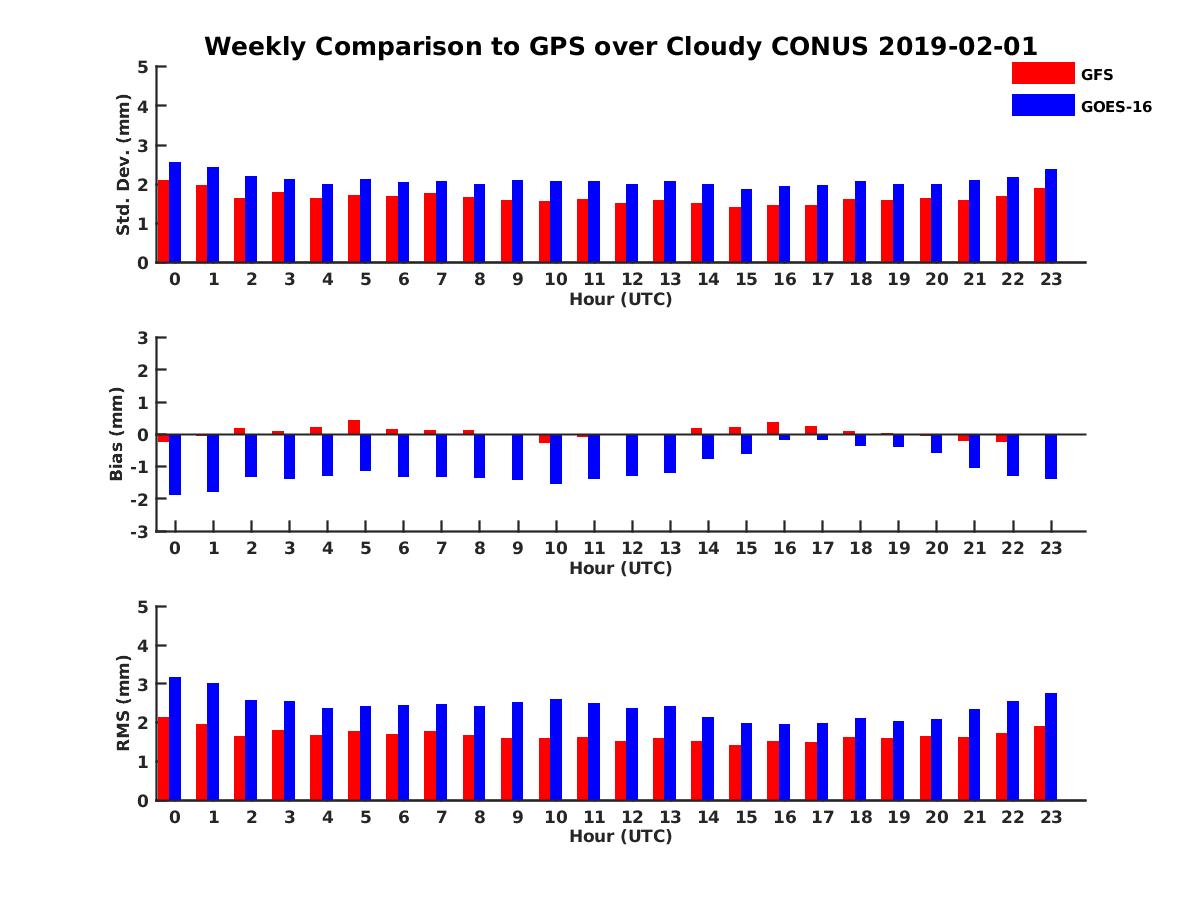 Weekly Comparison to GPS over Cloudy CONUS 2019-02-01

GFS
GOES-16

Std. Dev. (mm)
5
4
3
2
1
0
0 1 2 3 4 5 6 7 8 9 10 11 12 13 14 15 16 17 18 19 20 21 22 23
Hour (UTC)

Bias (mm)
3
2
1
0
-1
-2
-3
0 1 2 3 4 5 6 7 8 9 10 11 12 13 14 15 16 17 18 19 20 21 22 23
Hour (UTC)

RMS (mm)
5
4
3
2
1
0
0 1 2 3 4 5 6 7 8 9 10 11 12 13 14 15 16 17 18 19 20 21 22 23
Hour (UTC)